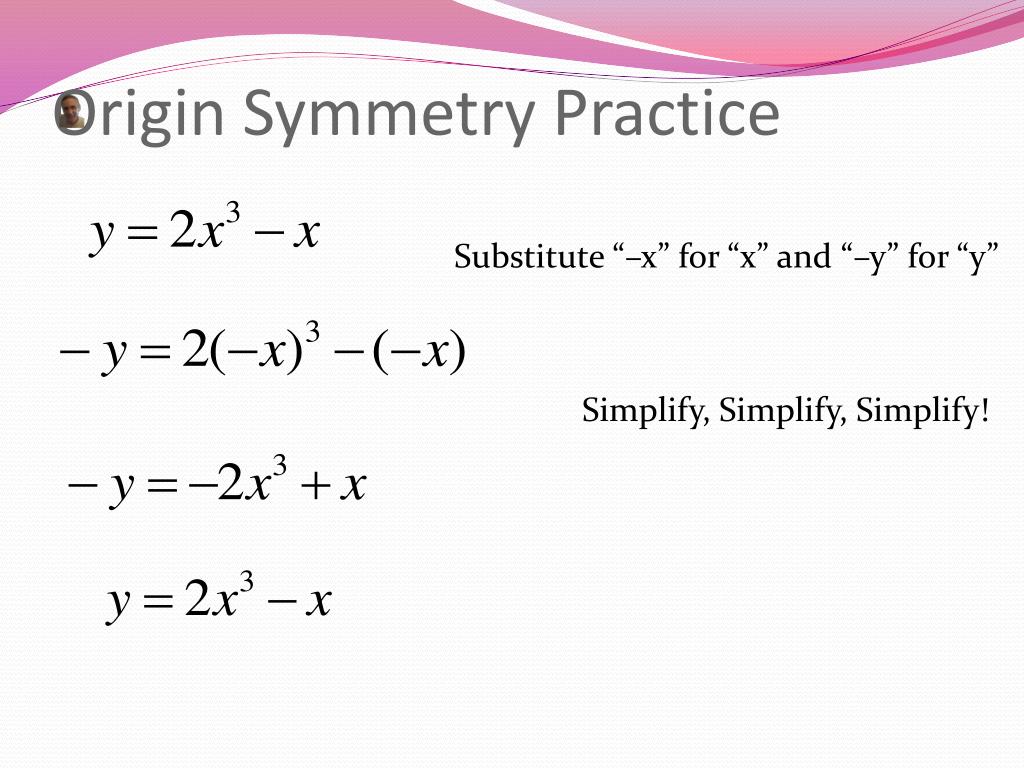 Origin Symmetry Practice

$y = 2x^3 - x$

Substitute “–x” for “x” and “–y” for “y”

$-y = 2(-x)^3 - (-x)$

Simplify, Simplify, Simplify!

$-y = -2x^3 + x$

$y = 2x^3 - x$